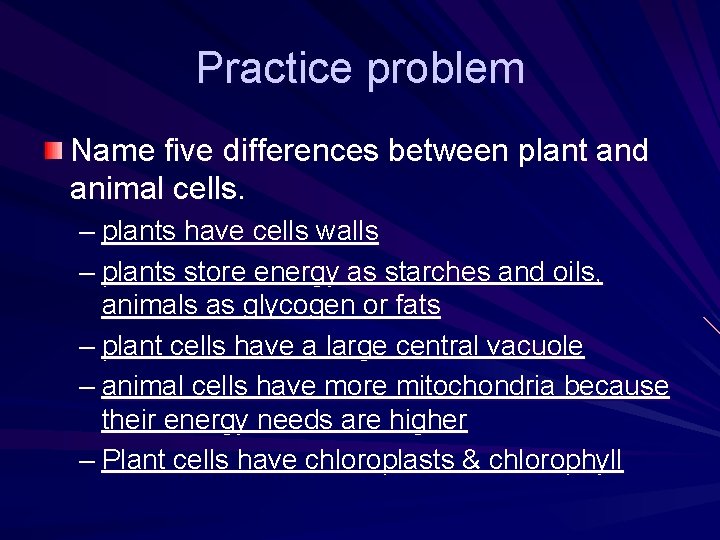 Practice problem

Name five differences between plant and animal cells.

– plants have cells walls
– plants store energy as starches and oils, animals as glycogen or fats
– plant cells have a large central vacuole
– animal cells have more mitochondria because their energy needs are higher
– Plant cells have chloroplasts & chlorophyll